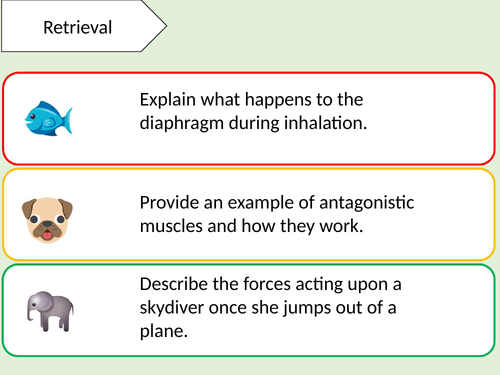 Retrieval

Explain what happens to the diaphragm during inhalation.

Provide an example of antagonistic muscles and how they work.

Describe the forces acting upon a skydiver once she jumps out of a plane.